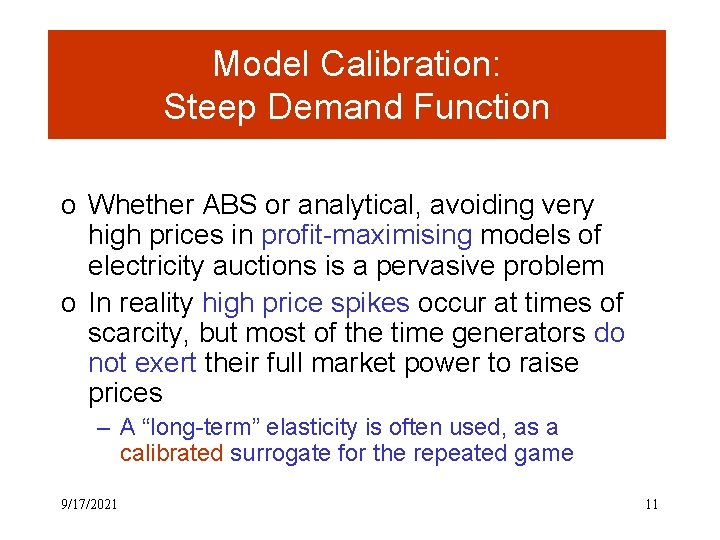 Model Calibration:
Steep Demand Function

o Whether ABS or analytical, avoiding very high prices in profit-maximising models of electricity auctions is a pervasive problem

o In reality high price spikes occur at times of scarcity, but most of the time generators do not exert their full market power to raise prices

– A “long-term” elasticity is often used, as a calibrated surrogate for the repeated game

9/17/2021

11